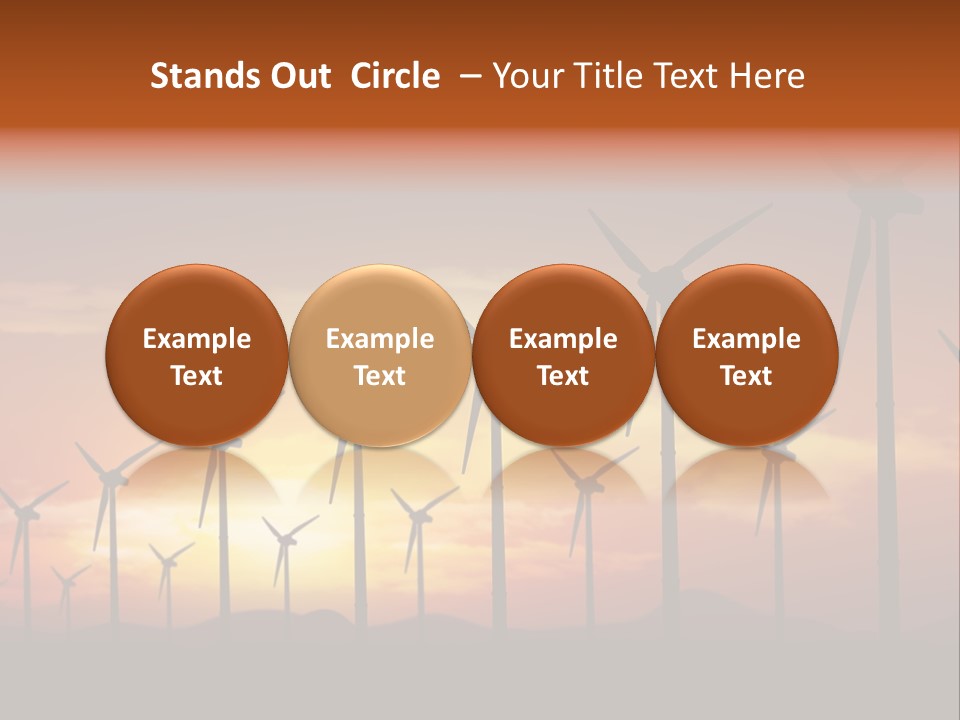 Stands Out Circle – Your Title Text Here

Example Text

Example Text

Example Text

Example Text